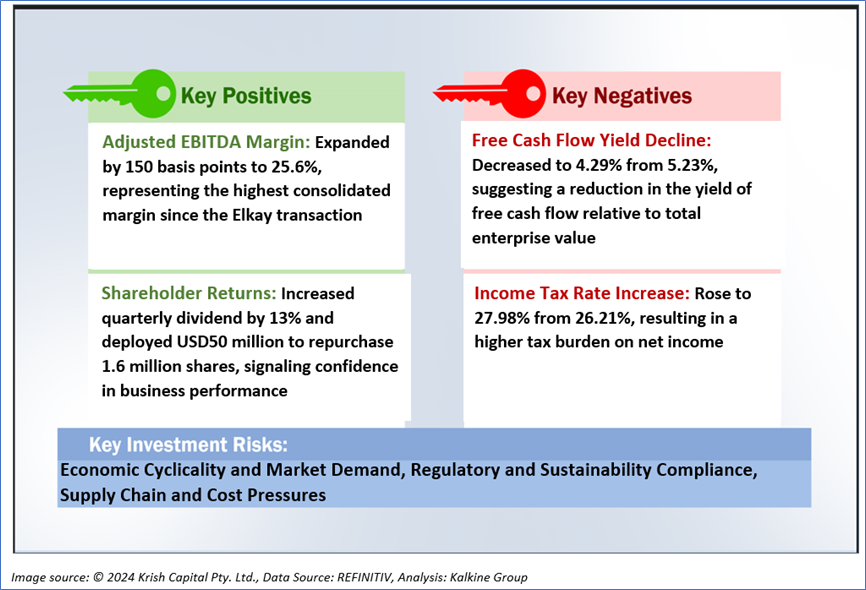 Key Positives

Adjusted EBITDA Margin: Expanded by 150 basis points to 25.6%, representing the highest consolidated margin since the Elkay transaction

Shareholder Returns: Increased quarterly dividend by 13% and deployed USD50 million to repurchase 1.6 million shares, signaling confidence in business performance

Key Negatives

Free Cash Flow Yield Decline: Decreased to 4.29% from 5.23%, suggesting a reduction in the yield of free cash flow relative to total enterprise value

Income Tax Rate Increase: Rose to 27.98% from 26.21%, resulting in a higher tax burden on net income

Key Investment Risks:
Economic Cyclicality and Market Demand, Regulatory and Sustainability Compliance, Supply Chain and Cost Pressures

Image source: © 2024 Krish Capital Pty. Ltd., Data Source: REFINITIV, Analysis: Kalkine Group